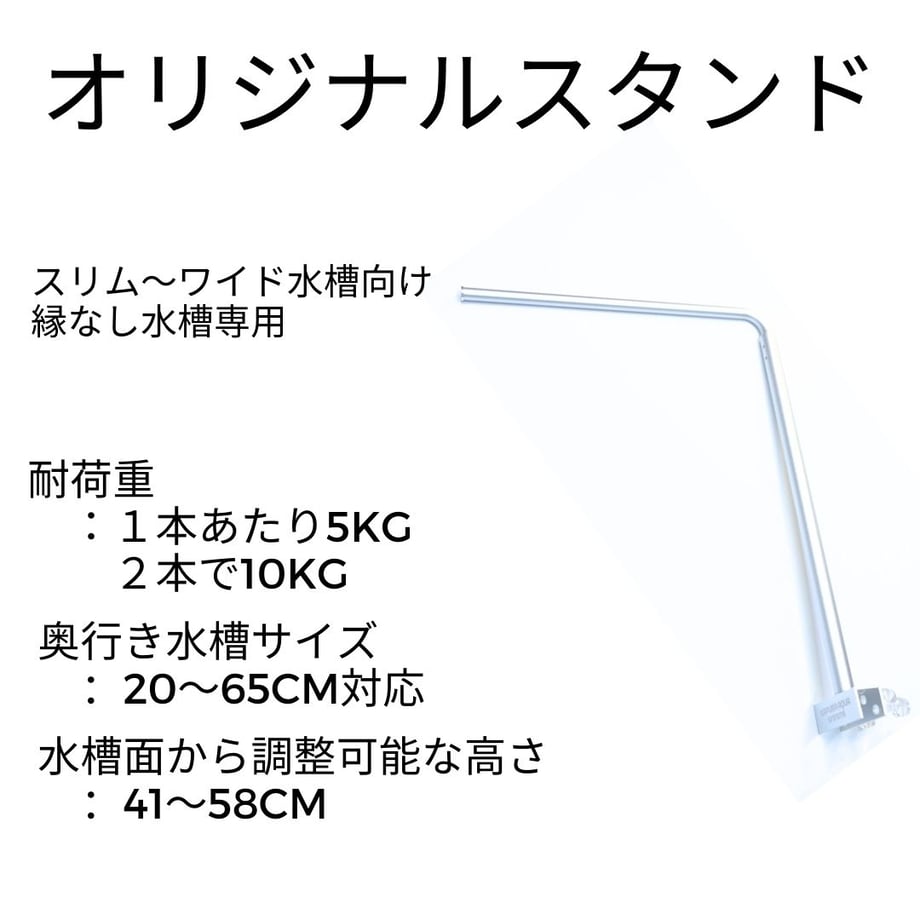 オリジナルスタンド

スリム〜ワイド水槽向け
縁なし水槽専用

耐荷重
：１本あたり5KG
２本で10KG

奥行き水槽サイズ
：20〜65CM対応

水槽面から調整可能な高さ
：41〜58CM